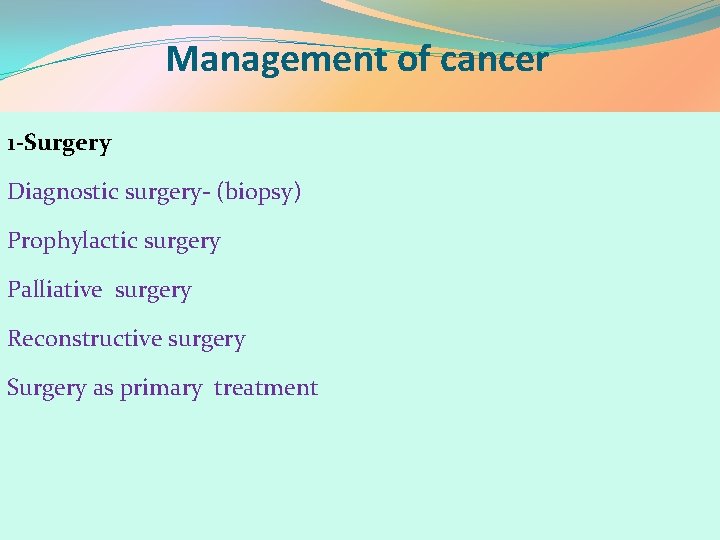 Management of cancer

1-Surgery

Diagnostic surgery- (biopsy)

Prophylactic surgery

Palliative surgery

Reconstructive surgery

Surgery as primary treatment